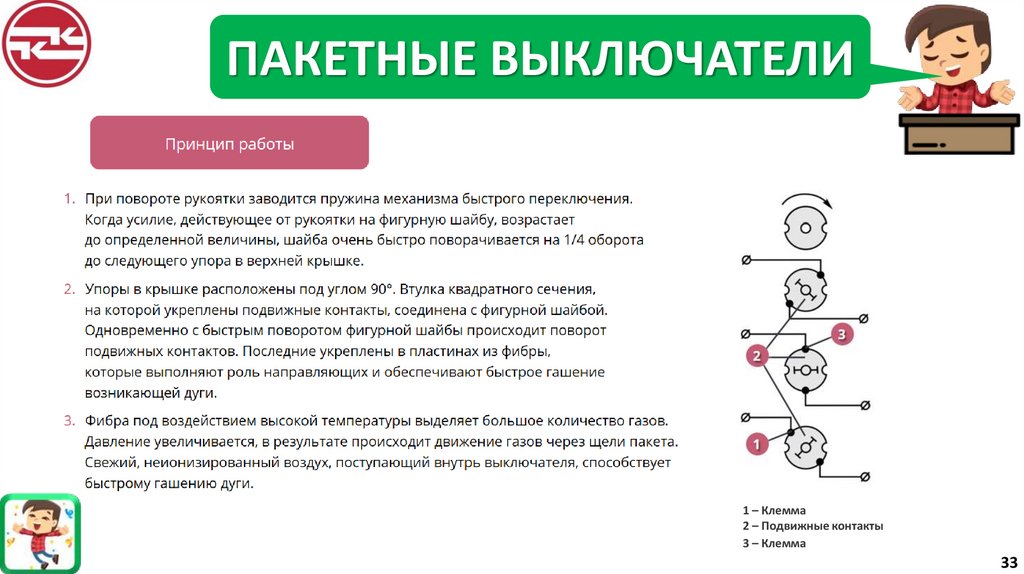 ПАКЕТНЫЕ ВЫКЛЮЧАТЕЛИ

Принцип работы

1. При повороте рукоятки заводится пружина механизма быстрого переключения. Когда усилие, действующее от рукоятки на фигурную шайбу, возрастает до определенной величины, шайба очень быстро поворачивается на 1/4 оборота до следующего упора в верхней крышке.

2. Упоры в крышке расположены под углом 90°. Втулка квадратного сечения, на которой укреплены подвижные контакты, соединена с фигурной шайбой. Одновременно с быстрым поворотом фигурной шайбы происходит поворот подвижных контактов. Последние укреплены в пластинах из фибры, которые выполняют роль направляющих и обеспечивают быстрое гашение возникающей дуги.

3. Фибра под воздействием высокой температуры выделяет большое количество газов. Давление увеличивается, в результате происходит движение газов через щели пакета. Свежий, неионизированный воздух, поступающий внутрь выключателя, способствует быстрому гашению дуги.

3
2
1

1 – Клемма
2 – Подвижные контакты
3 – Клемма

33